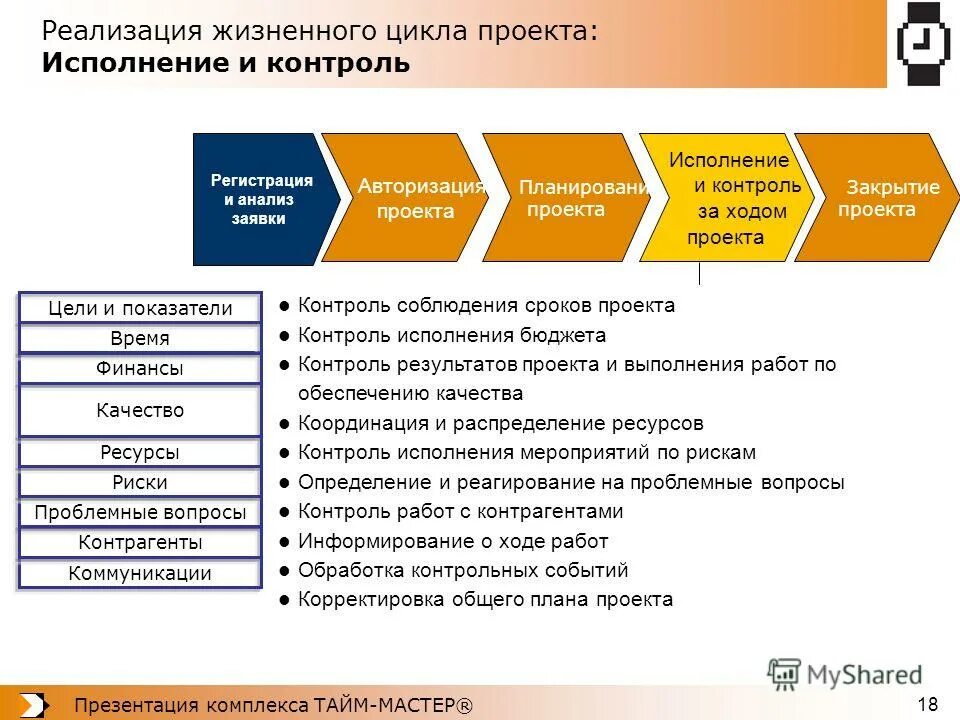 Реализация жизненного цикла проекта:
Исполнение и контроль

Регистрация и анализ заявки

Авторизация проекта

Планировани проекта

Исполнение и контроль за ходом проекта

Закрытие проекта

Цели и показатели
Время
Финансы
Качество
Ресурсы
Риски
Проблемные вопросы
Контрагенты
Коммуникации

● Контроль соблюдения сроков проекта
● Контроль исполнения бюджета
● Контроль результатов проекта и выполнения работ по обеспечению качества
● Координация и распределение ресурсов
● Контроль исполнения мероприятий по рискам
● Определение и реагирование на проблемные вопросы
● Контроль работ с контрагентами
● Информирование о ходе работ
● Обработка контрольных событий
● Корректировка общего плана проекта

MyShared

Презентация комплекса ТАЙМ-МАСТЕР®

18